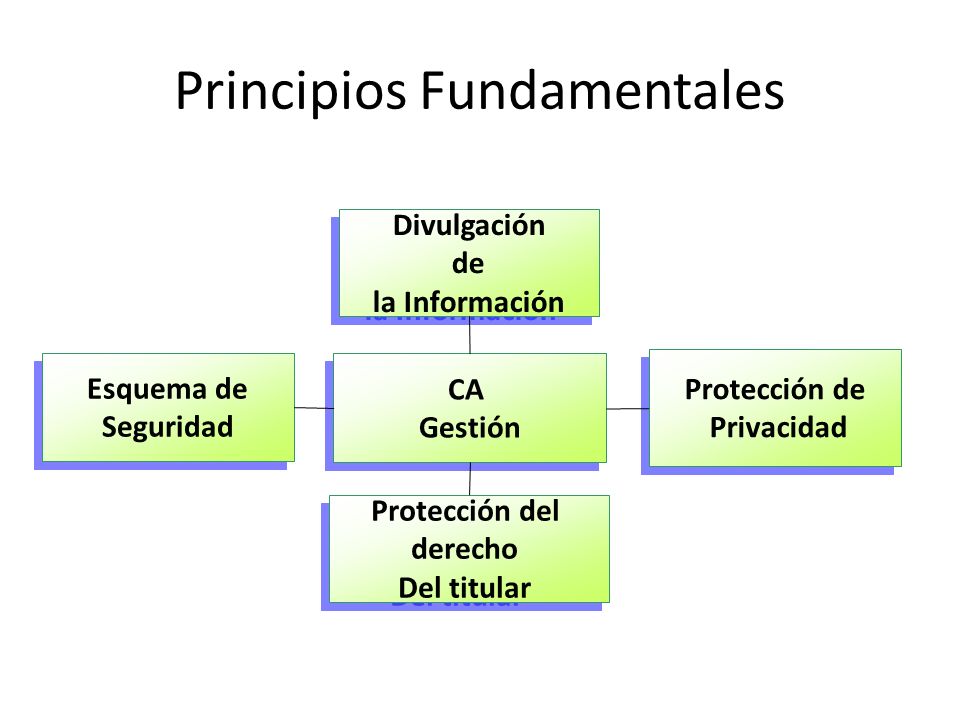 Principios Fundamentales

Divulgación
de
la Información

Esquema de
Seguridad

CA
Gestión

Protección de
Privacidad

Protección del
derecho
Del titular